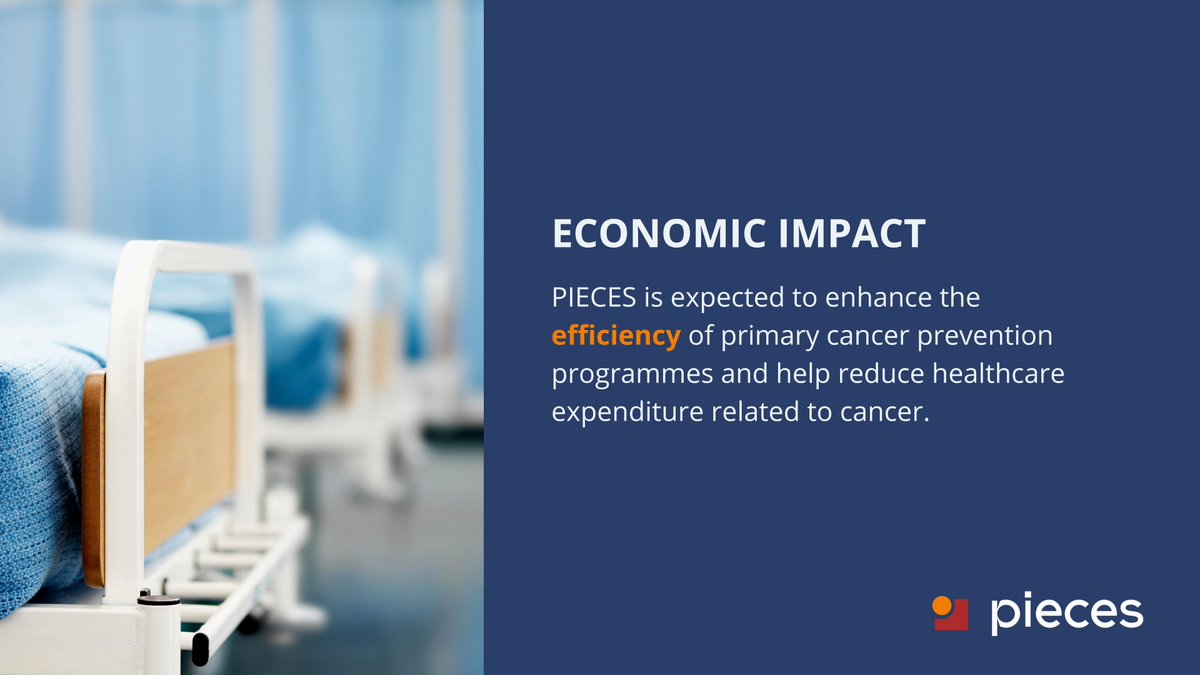 ECONOMIC IMPACT

PIECES is expected to enhance the efficiency of primary cancer prevention programmes and help reduce healthcare expenditure related to cancer.

pieces